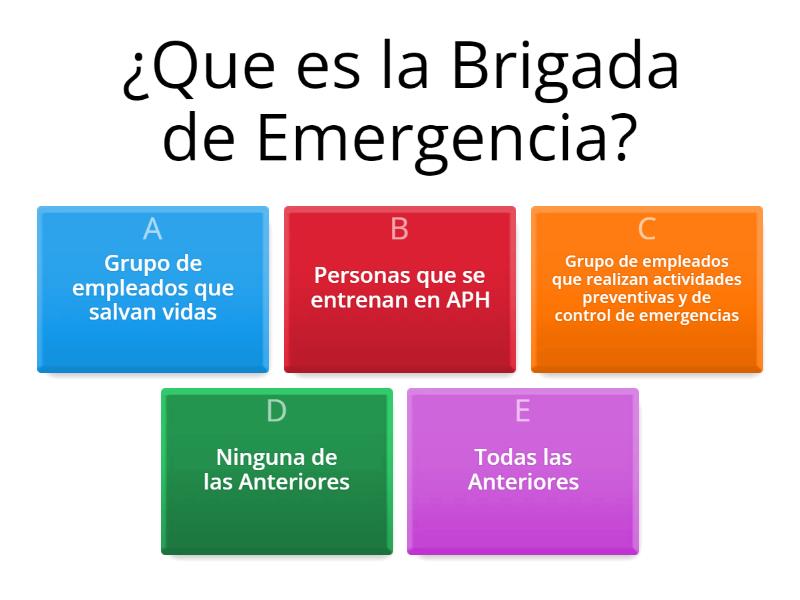 ¿Que es la Brigada de Emergencia?

A
Grupo de empleados que salvan vidas

B
Personas que se entrenan en APH

C
Grupo de empleados que realizan actividades preventivas y de control de emergencias

D
Ninguna de las Anteriores

E
Todas las Anteriores